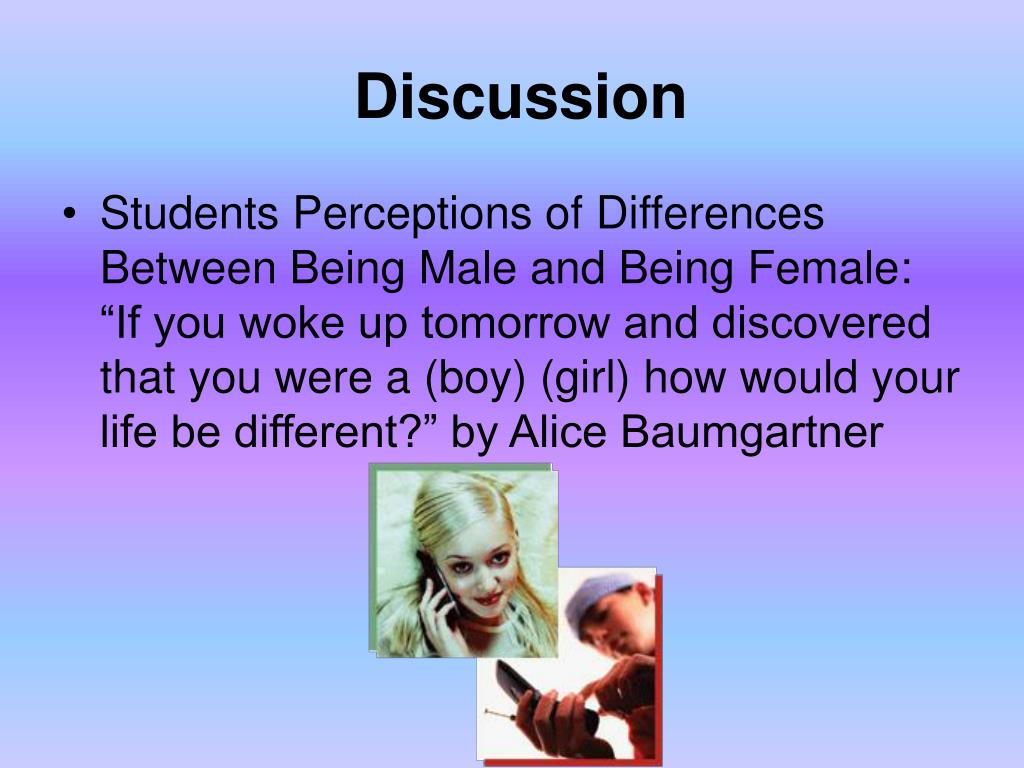 Discussion

• Students Perceptions of Differences Between Being Male and Being Female: “If you woke up tomorrow and discovered that you were a (boy) (girl) how would your life be different?” by Alice Baumgartner